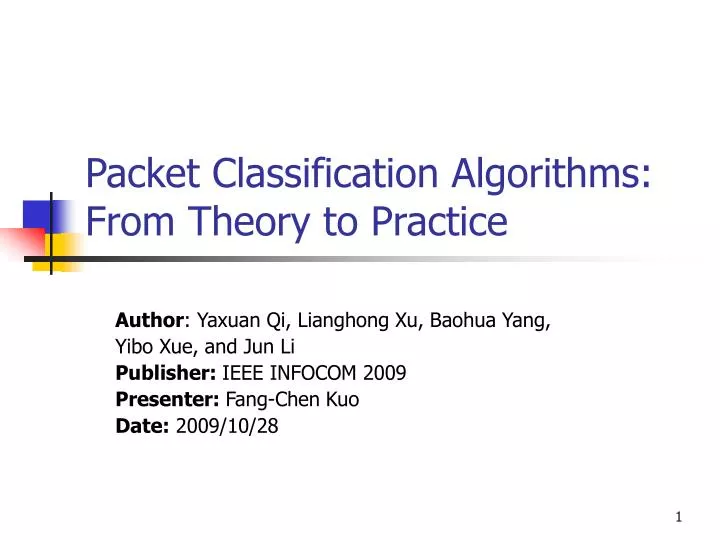 Packet Classification Algorithms: From Theory to Practice

Author: Yaxuan Qi, Lianghong Xu, Baohua Yang, Yibo Xue, and Jun Li
Publisher: IEEE INFOCOM 2009
Presenter: Fang-Chen Kuo
Date: 2009/10/28

1